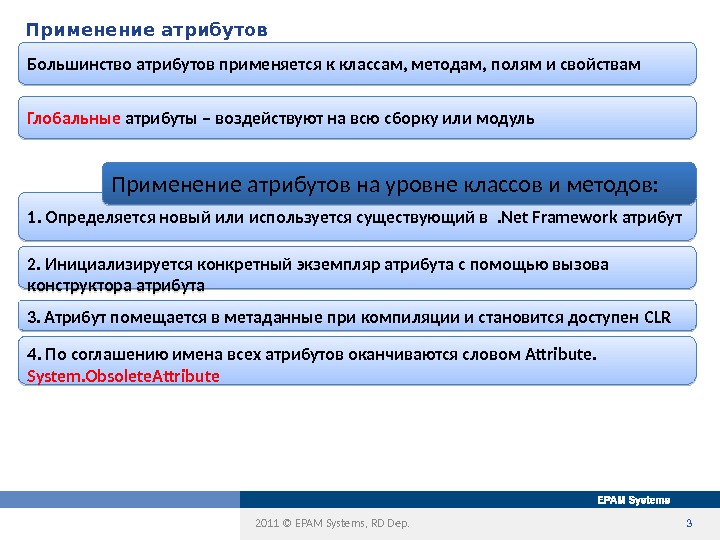 Применение атрибутов

Большинство атрибутов применяется к классам, методам, полям и свойствам

Глобальные атрибуты – воздействуют на всю сборку или модуль

Применение атрибутов на уровне классов и методов:

1. Определяется новый или используется существующий в .Net Framework атрибут

2. Инициализируется конкретный экземпляр атрибута с помощью вызова конструктора атрибута

3. Атрибут помещается в метаданные при компиляции и становится доступен CLR

4. По соглашению имена всех атрибутов оканчиваются словом Attribute. System.ObsoleteAttribute

EPAM Systems

2011 © EPAM Systems, RD Dep.

3